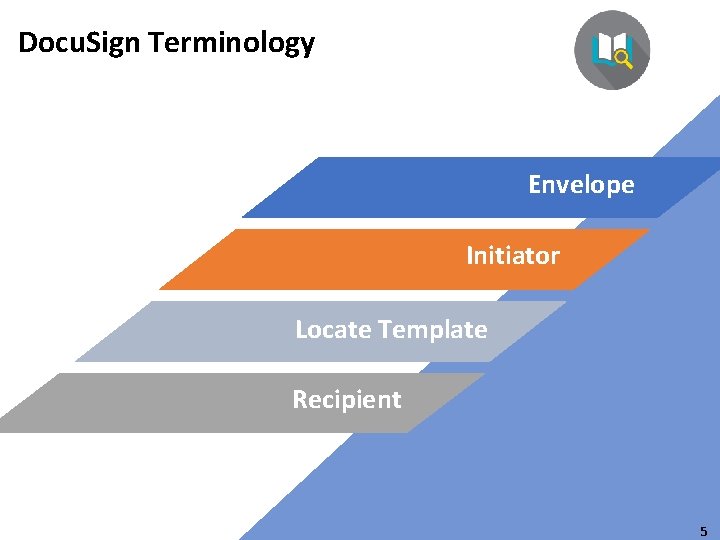 DocuSign Terminology

Envelope

Initiator

Locate Template

Recipient

5